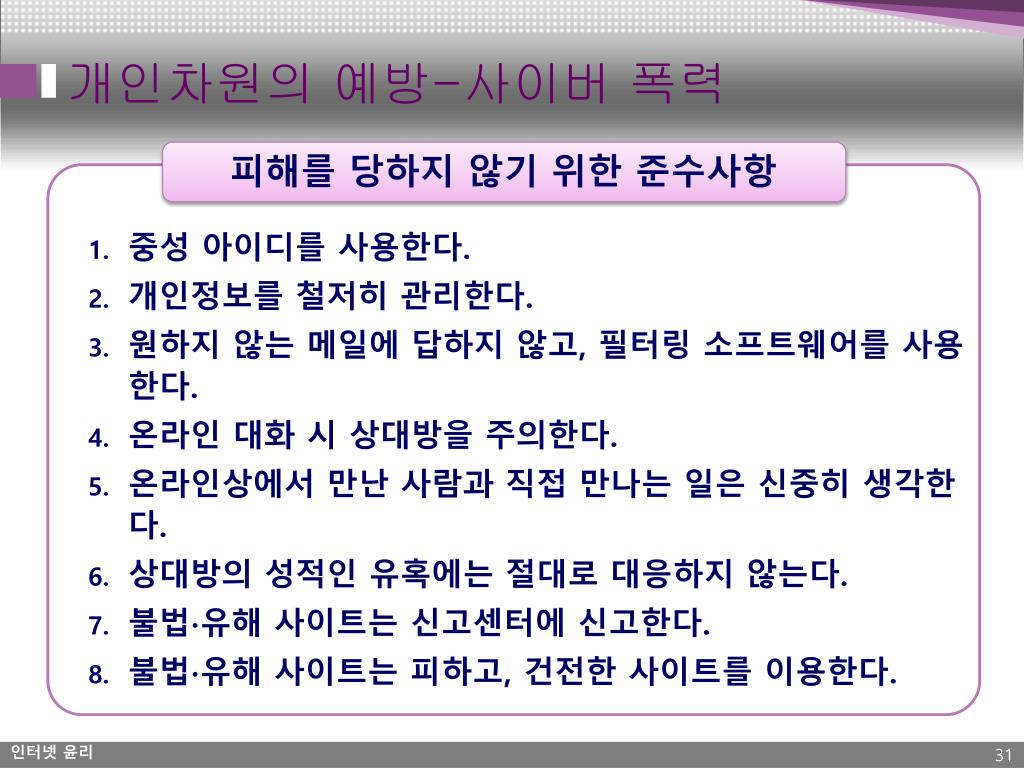 개인차원의 예방-사이버 폭력

피해를 당하지 않기 위한 준수사항

1. 중성 아이디를 사용한다.
2. 개인정보를 철저히 관리한다.
3. 원하지 않는 메일에 답하지 않고, 필터링 소프트웨어를 사용한다.
4. 온라인 대화 시 상대방을 주의한다.
5. 온라인상에서 만난 사람과 직접 만나는 일은 신중히 생각한다.
6. 상대방의 성적인 유혹에는 절대로 대응하지 않는다.
7. 불법·유해 사이트는 신고센터에 신고한다.
8. 불법·유해 사이트는 피하고, 건전한 사이트를 이용한다.

인터넷 윤리

31